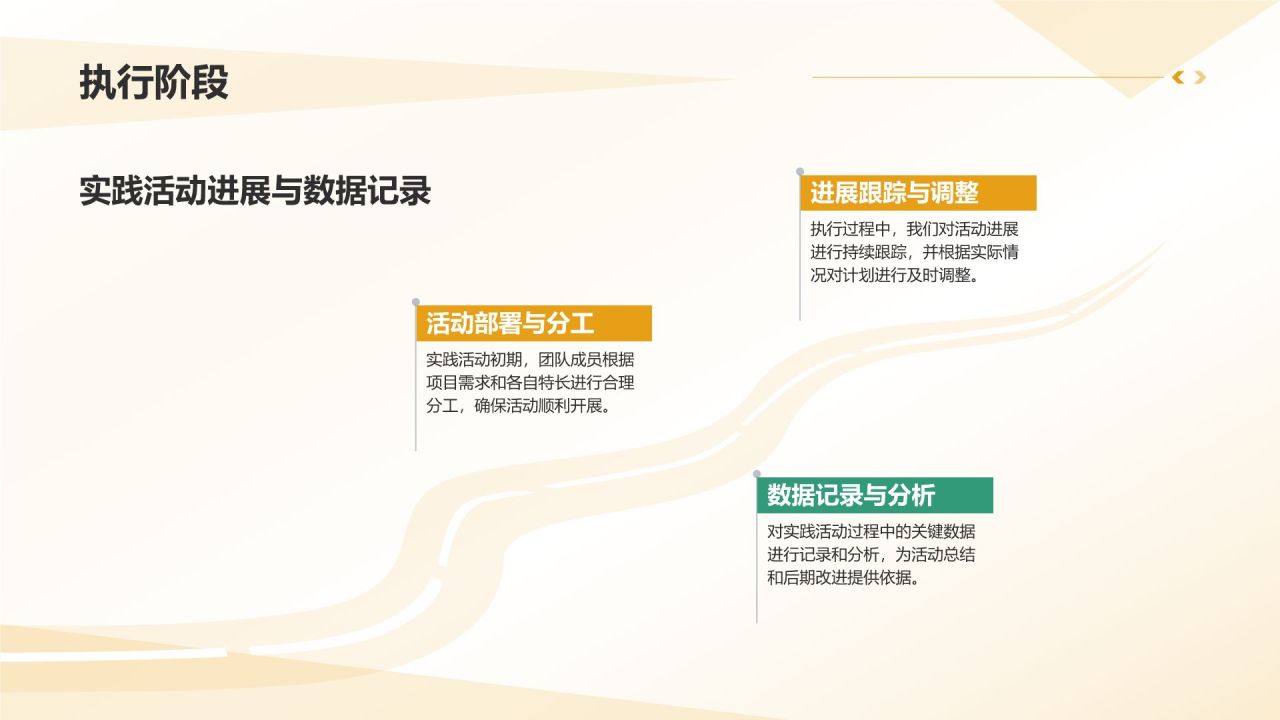 执行阶段

实践活动进展与数据记录

活动部署与分工

实践活动初期，团队成员根据项目需求和各自特长进行合理分工，确保活动顺利开展。

进展跟踪与调整

执行过程中，我们对活动进展进行持续跟踪，并根据实际情况对计划进行及时调整。

数据记录与分析

对实践活动过程中的关键数据进行记录和分析，为活动总结和后期改进提供依据。